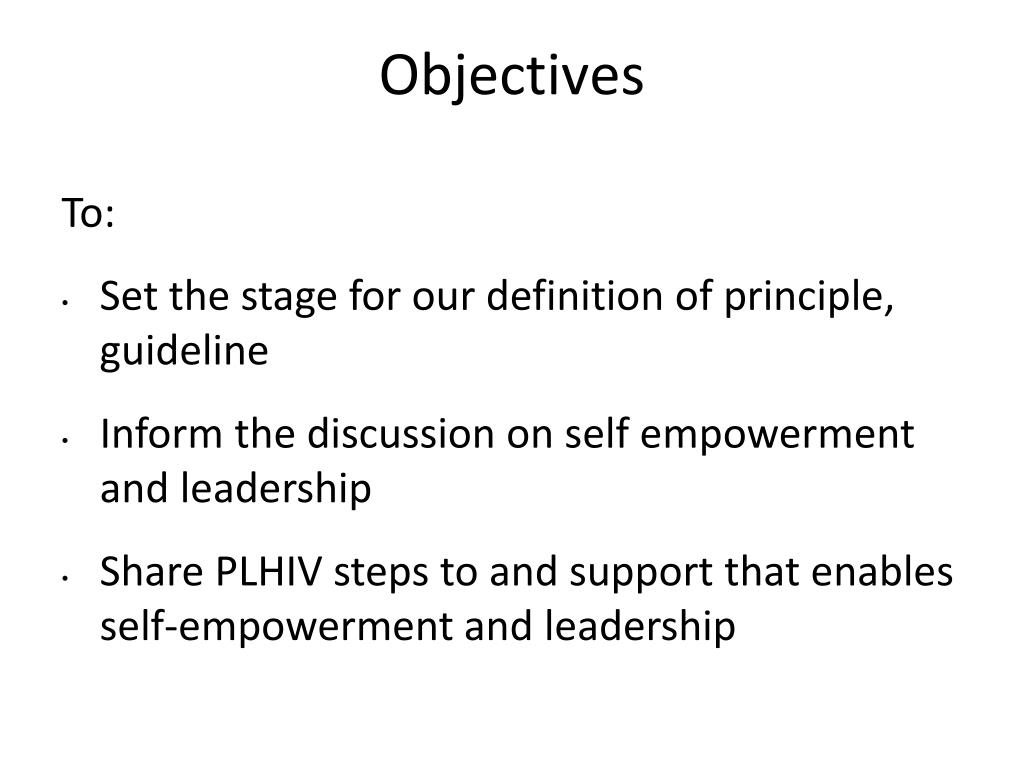 Objectives

To:

• Set the stage for our definition of principle, guideline

• Inform the discussion on self empowerment and leadership

• Share PLHIV steps to and support that enables self-empowerment and leadership